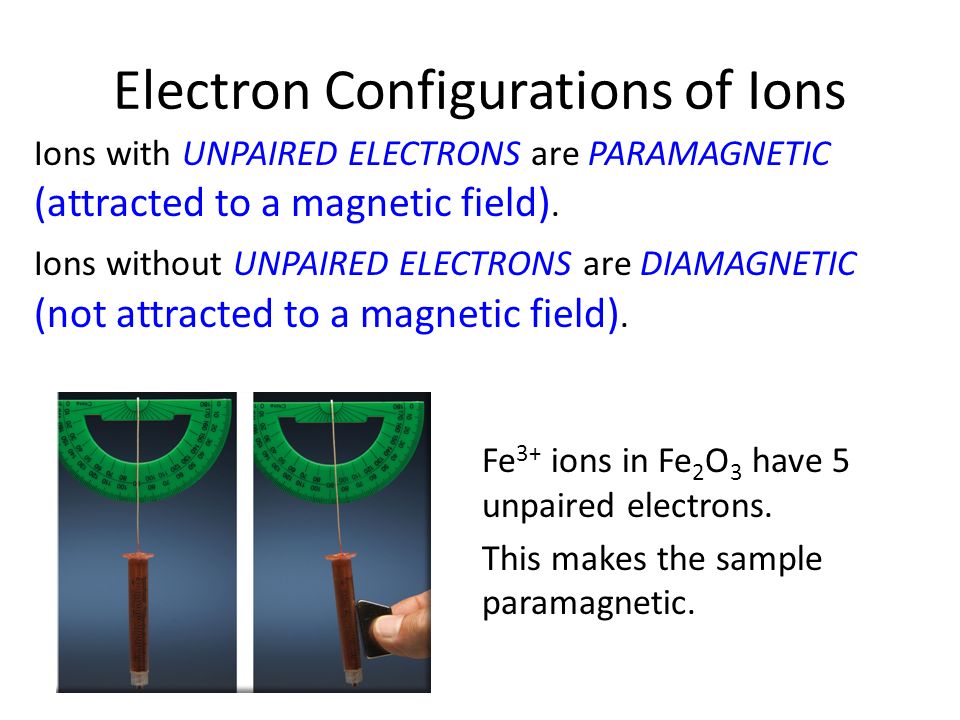 Electron Configurations of Ions

Ions with UNPAIRED ELECTRONS are PARAMAGNETIC (attracted to a magnetic field).

Ions without UNPAIRED ELECTRONS are DIAMAGNETIC (not attracted to a magnetic field).

$Fe^{3+}$ ions in $Fe_2O_3$ have 5 unpaired electrons.

This makes the sample paramagnetic.